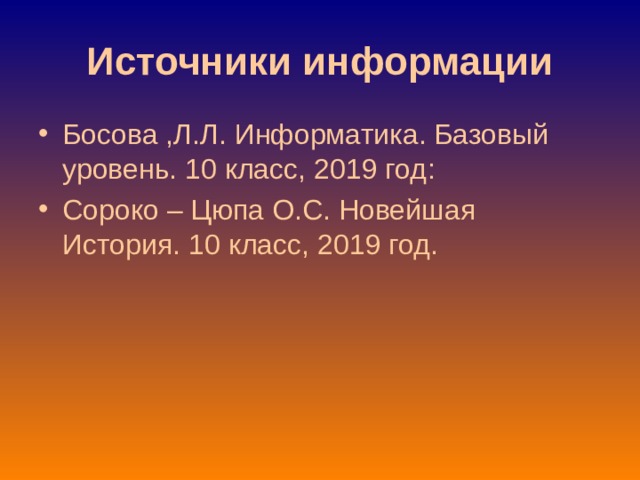 Источники информации

• Босова ,Л.Л. Информатика. Базовый уровень. 10 класс, 2019 год:
• Сороко – Цюпа О.С. Новейшая История. 10 класс, 2019 год.